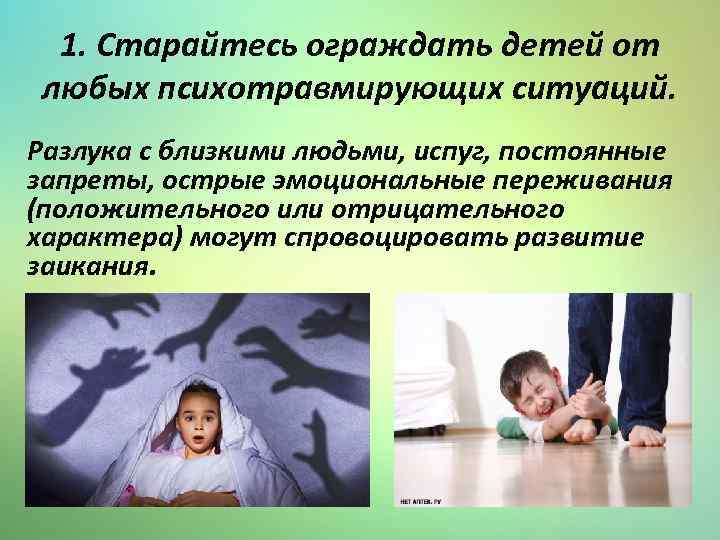 1. Старайтесь ограждать детей от любых психотравмирующих ситуаций.

Разлука с близкими людьми, испуг, постоянные запреты, острые эмоциональные переживания (положительного или отрицательного характера) могут спровоцировать развитие заикания.

НЕТ АПТЕК. РУ